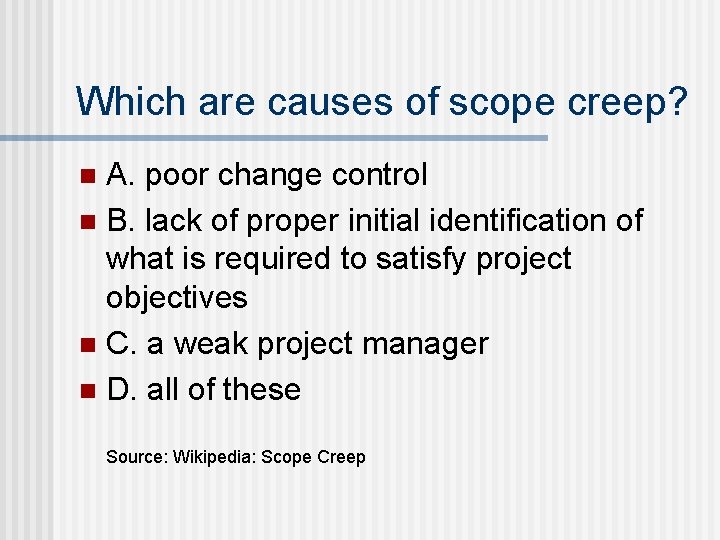 Which are causes of scope creep?

A. poor change control

B. lack of proper initial identification of what is required to satisfy project objectives

C. a weak project manager

D. all of these

Source: Wikipedia: Scope Creep